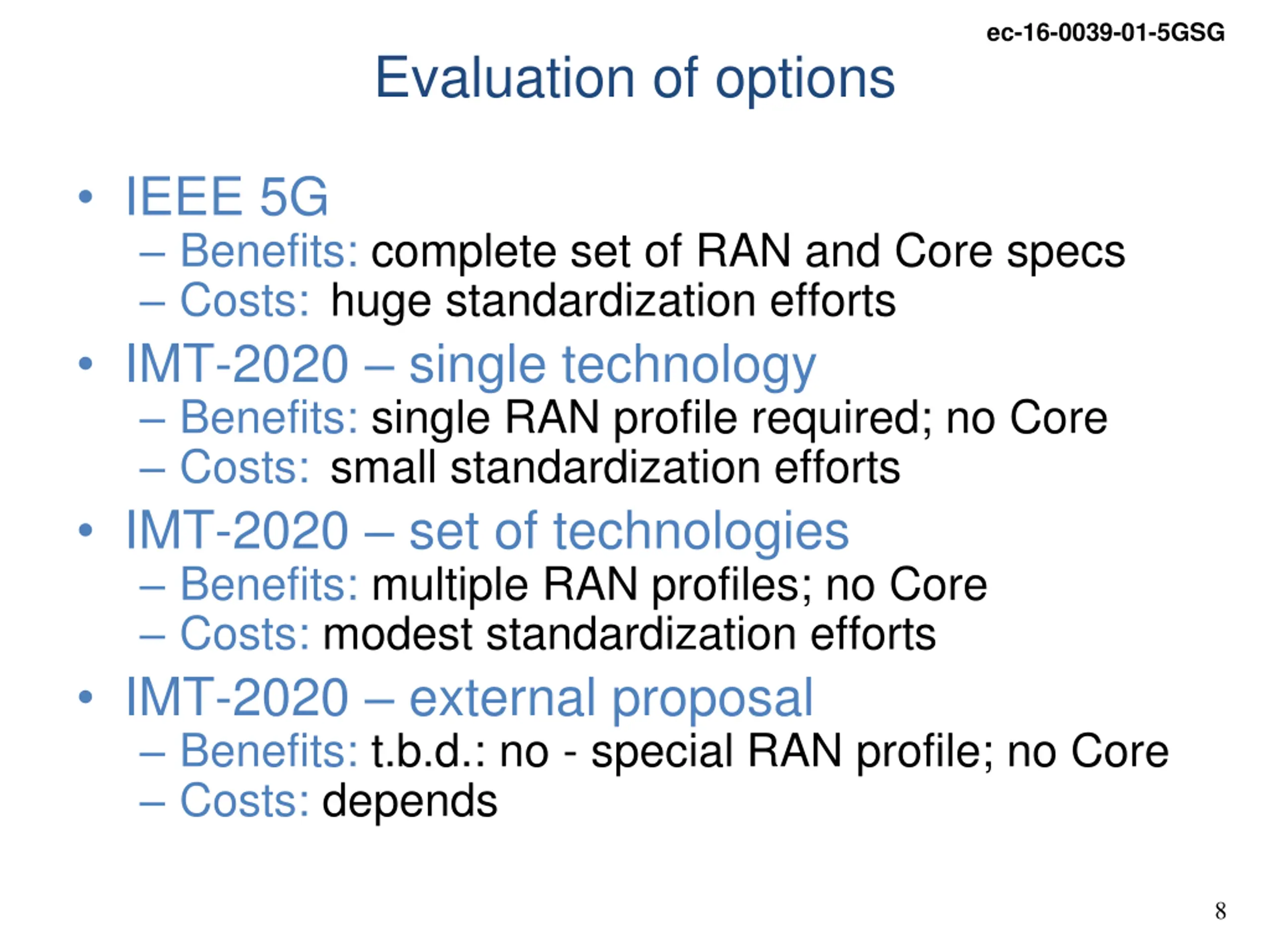 ec-16-0039-01-5GSG

Evaluation of options

• IEEE 5G
– Benefits: complete set of RAN and Core specs
– Costs: huge standardization efforts
• IMT-2020 – single technology
– Benefits: single RAN profile required; no Core
– Costs: small standardization efforts
• IMT-2020 – set of technologies
– Benefits: multiple RAN profiles; no Core
– Costs: modest standardization efforts
• IMT-2020 – external proposal
– Benefits: t.b.d.: no - special RAN profile; no Core
– Costs: depends

8